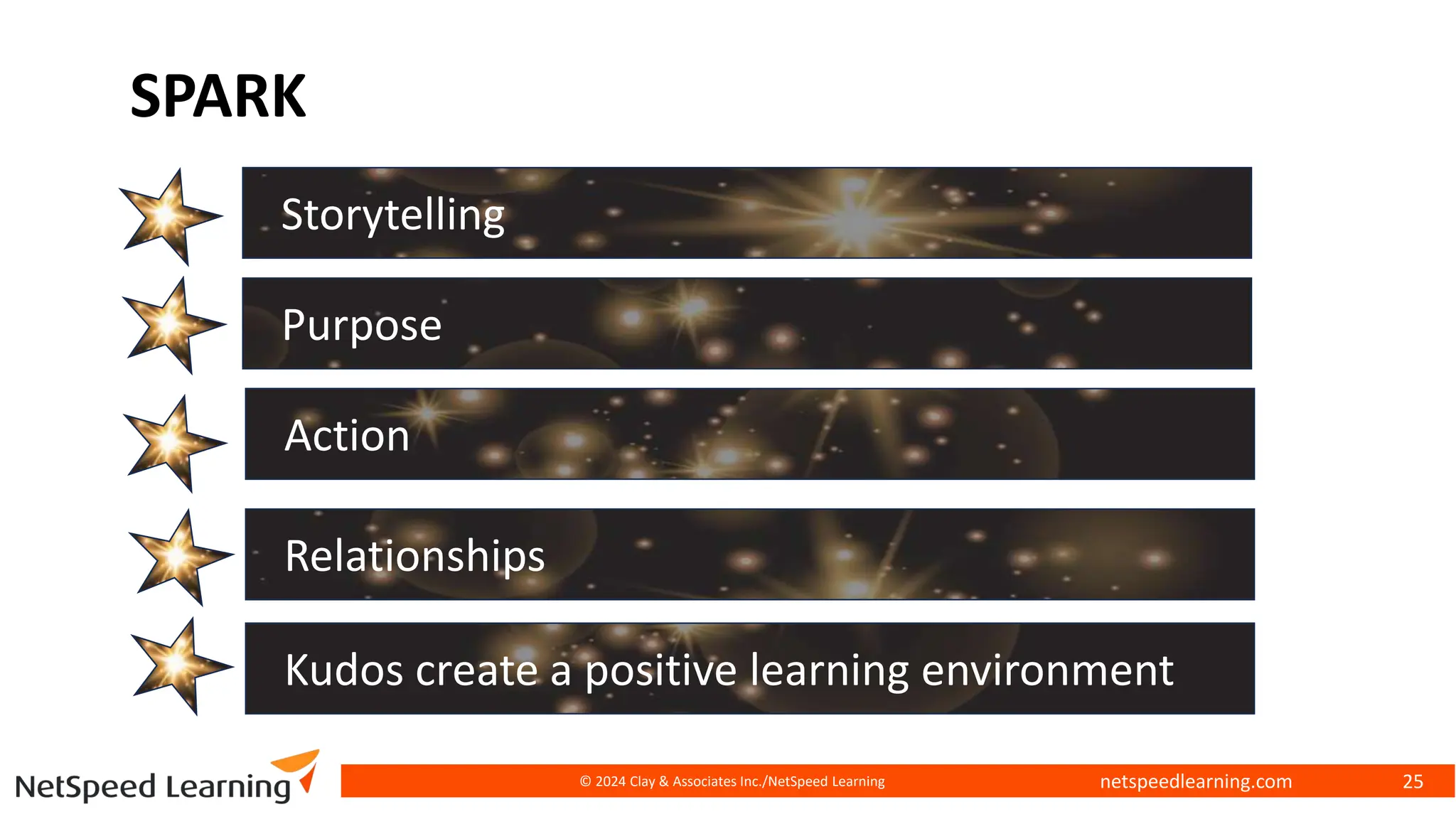 SPARK

Storytelling

Purpose

Action

Relationships

Kudos create a positive learning environment

NetSpeed Learning

© 2024 Clay & Associates Inc./NetSpeed Learning

netspeedlearning.com

25